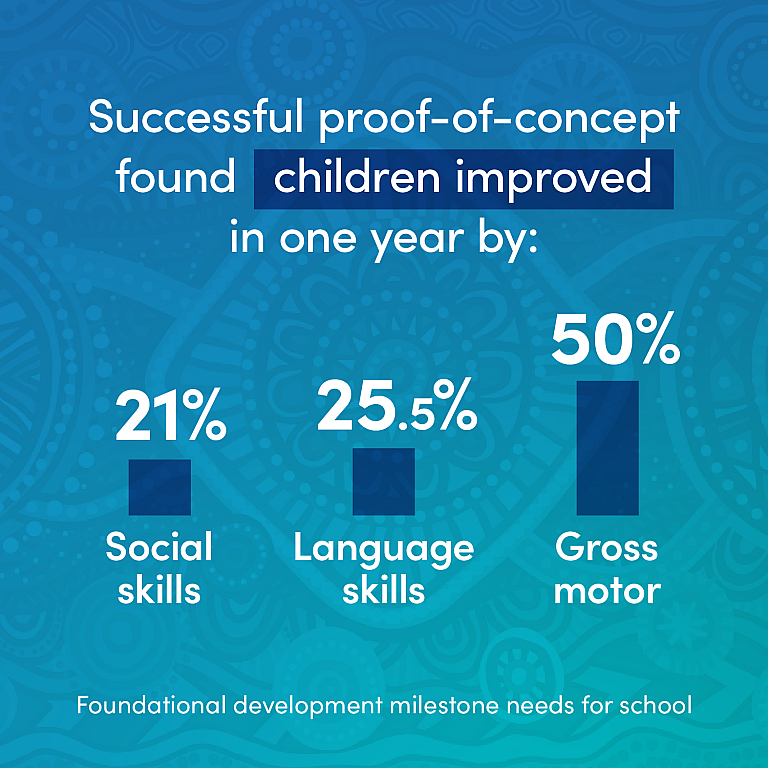 Successful proof-of-concept found children improved in one year by:

21%
Social skills

25.5%
Language skills

50%
Gross motor

Foundational development milestone needs for school